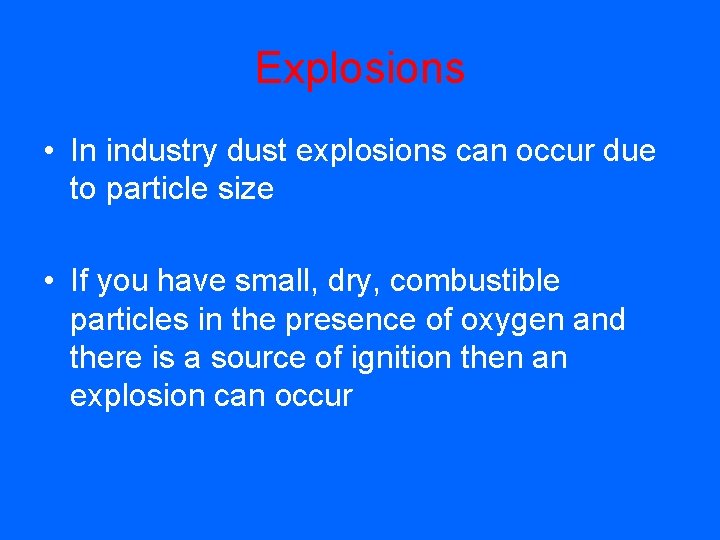 Explosions

• In industry dust explosions can occur due to particle size

• If you have small, dry, combustible particles in the presence of oxygen and there is a source of ignition then an explosion can occur